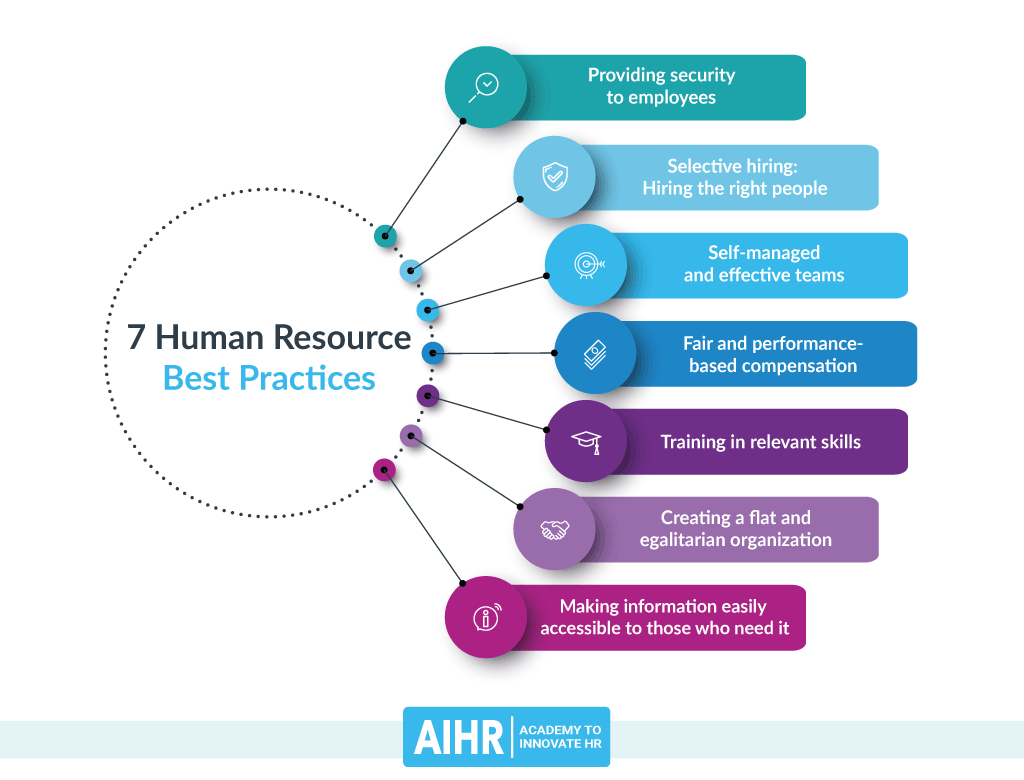 7 Human Resource
Best Practices

Providing security to employees

Selective hiring: Hiring the right people

Self-managed and effective teams

Fair and performance-based compensation

Training in relevant skills

Creating a flat and egalitarian organization

Making information easily accessible to those who need it

AIHR | ACADEMY TO INNOVATE HR